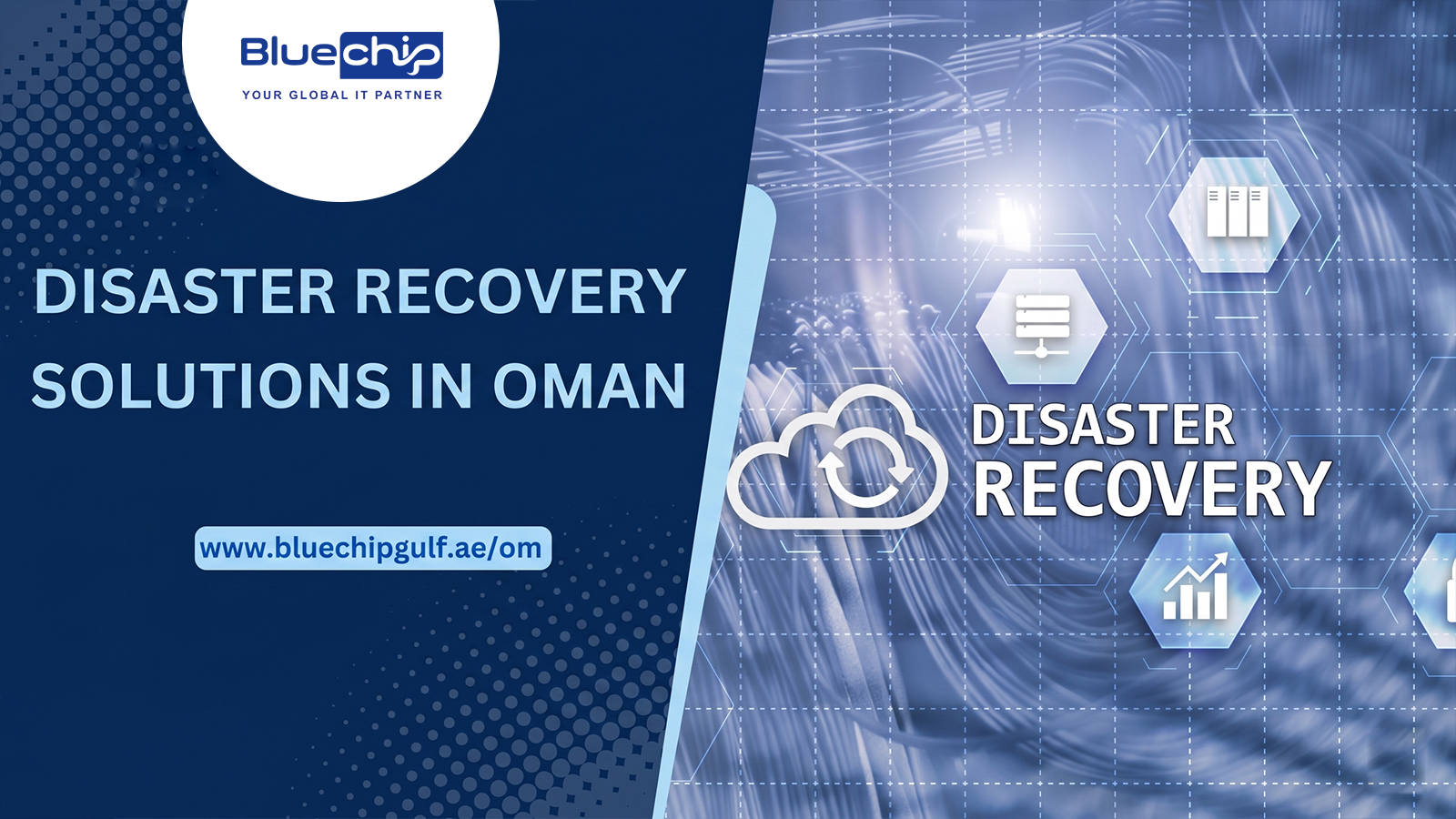 Bluechip
YOUR GLOBAL IT PARTNER

DISASTER RECOVERY SOLUTIONS IN OMAN

www.bluechipgulf.ae/om

DISASTER RECOVERY